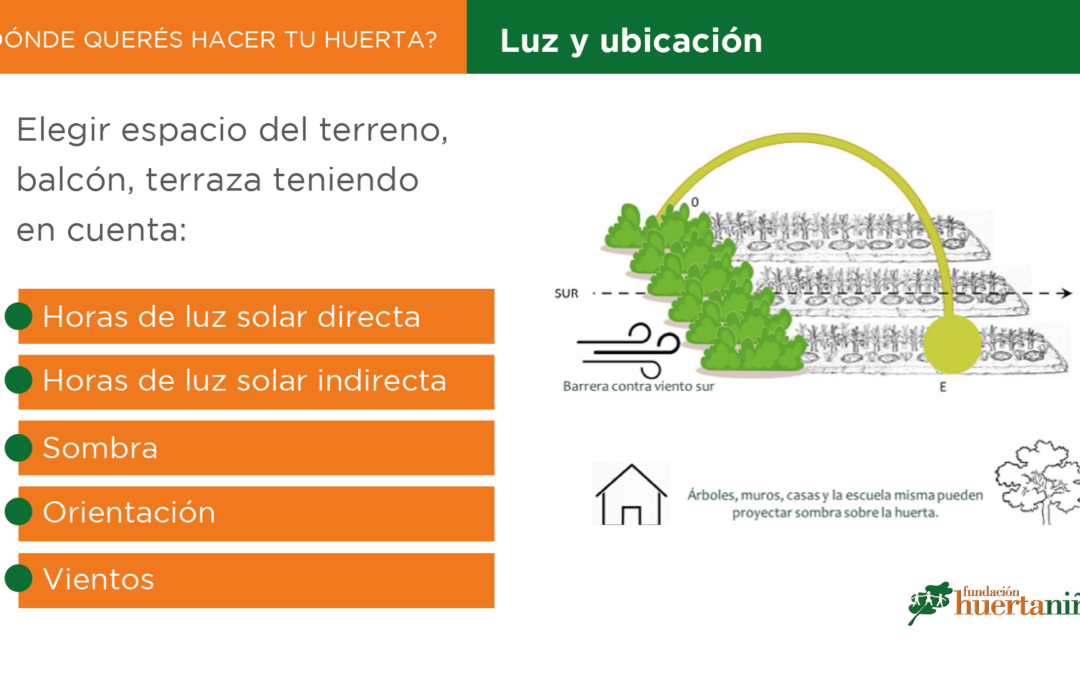 ÓNDE QUERÉS HACER TU HUERTA?

Luz y ubicación

Elegir espacio del terreno, balcón, terraza teniendo en cuenta:

Horas de luz solar directa

Horas de luz solar indirecta

Sombra

Orientación

Vientos

O

SUR

Barrera contra viento sur

E

Árboles, muros, casas y la escuela misma pueden proyectar sombra sobre la huerta.

fundación huertaniñ